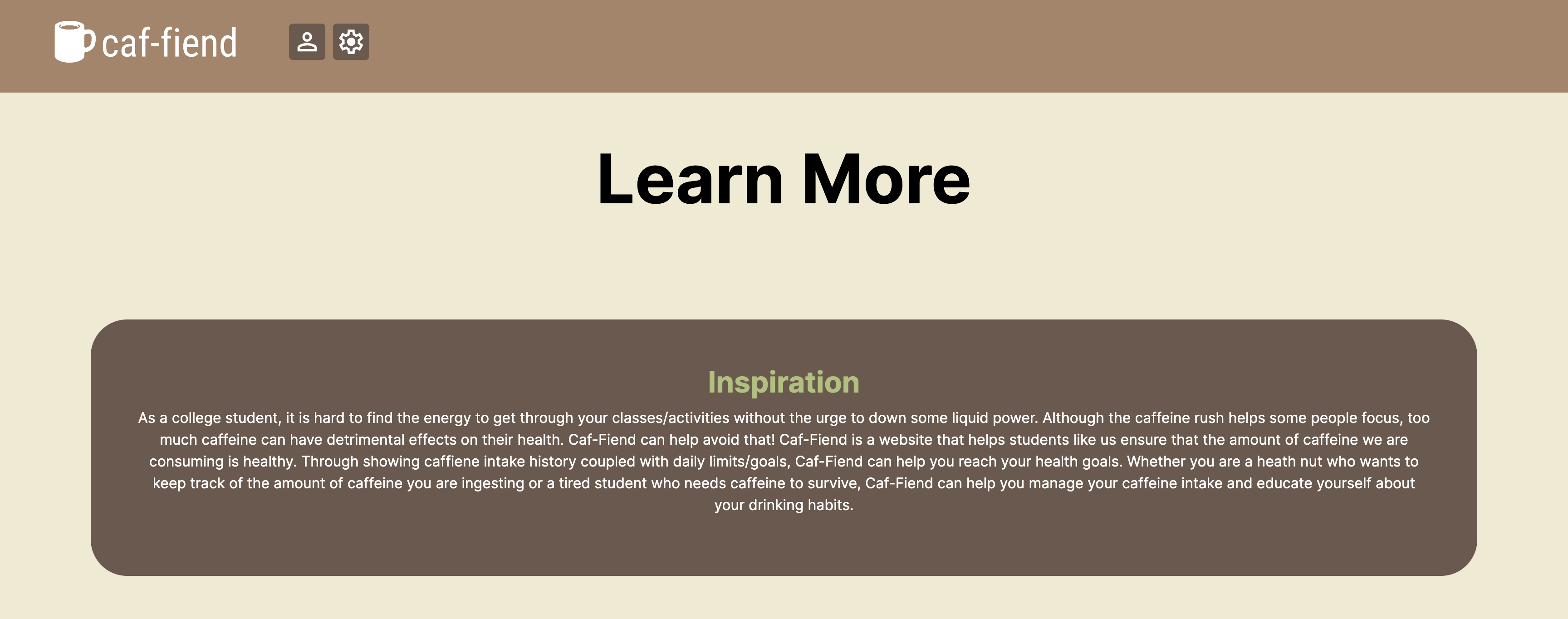 caf-fiend

Learn More

Inspiration

As a college student, it is hard to find the energy to get through your classes/activities without the urge to down some liquid power. Although the caffeine rush helps some people focus, too much caffeine can have detrimental effects on their health. Caf-Fiend can help avoid that! Caf-Fiend is a website that helps students like us ensure that the amount of caffeine we are consuming is healthy. Through showing caffiene intake history coupled with daily limits/goals, Caf-Fiend can help you reach your health goals. Whether you are a heath nut who wants to keep track of the amount of caffeine you are ingesting or a tired student who needs caffeine to survive, Caf-Fiend can help you manage your caffeine intake and educate yourself about your drinking habits.